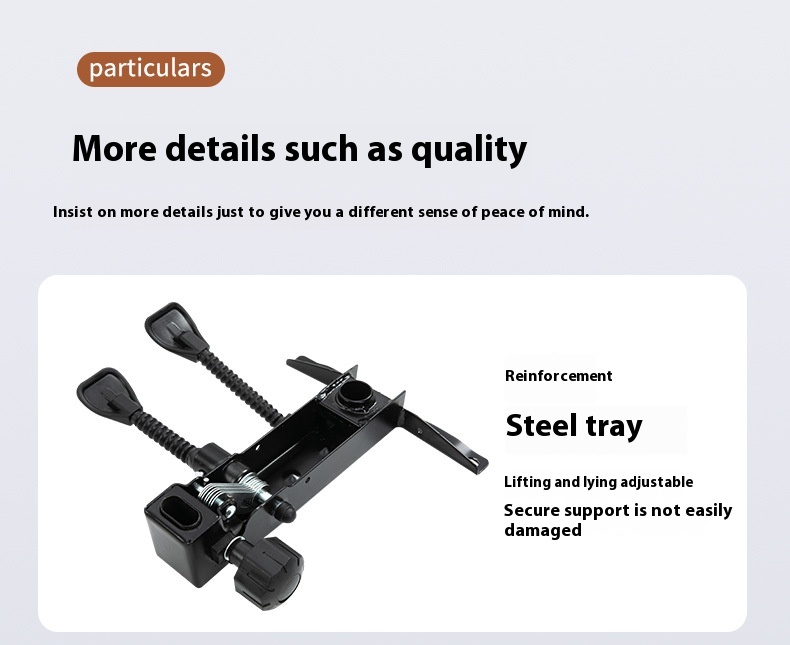 particulars

More details such as quality

Insist on more details just to give you a different sense of peace of mind.

Reinforcement

Steel tray

Lifting and lying adjustable

Secure support is not easily damaged